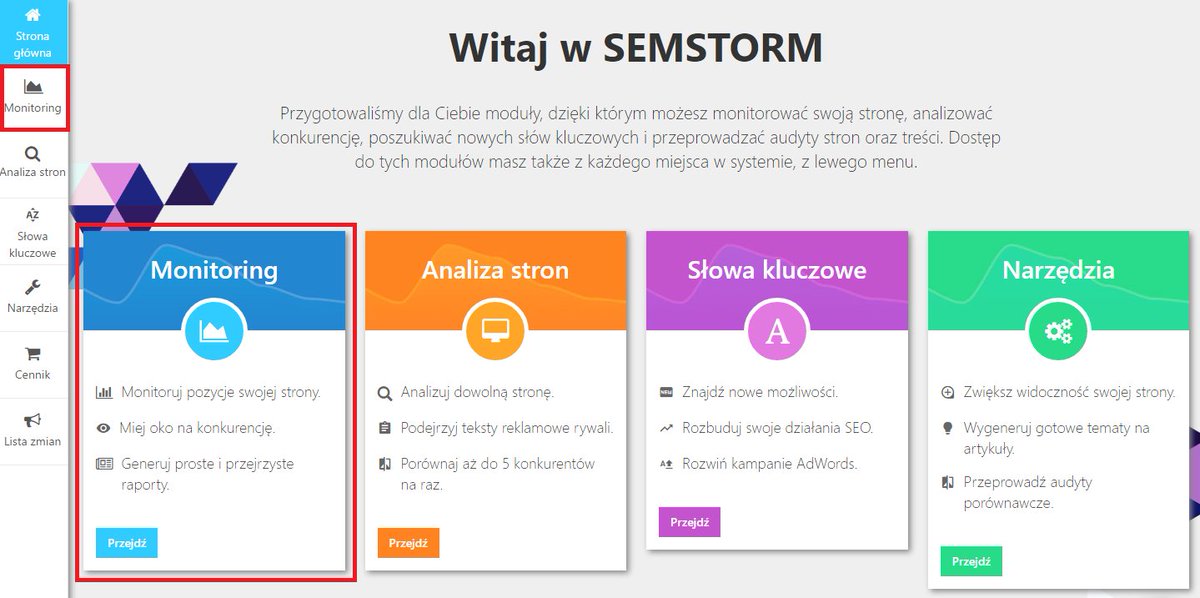 Strona główna
Monitoring
Analiza stron
Słowa kluczowe
Narzędzia
Cennik
Lista zmian

Witaj w SEMSTORM

Przygotowaliśmy dla Ciebie moduły, dzięki którym możesz monitorować swoją stronę, analizować konkurencję, poszukiwać nowych słów kluczowych i przeprowadzać audyty stron oraz treści. Dostęp do tych modułów masz także z każdego miejsca w systemie, z lewego menu.

Monitoring
Monitoruj pozycje swojej strony.
Miej oko na konkurencję.
Generuj proste i przejrzyste raporty.
Przejdź

Analiza stron
Analizuj dowolną stronę.
Podejrzyj teksty reklamowe rywali.
Porównaj aż do 5 konkurentów na raz.
Przejdź

Słowa kluczowe
A
Znajdź nowe możliwości.
Rozbuduj swoje działania SEO.
Rozwiń kampanie AdWords.
Przejdź

Narzędzia
Zwiększ widoczność swojej strony.
Wygeneruj gotowe tematy na artykuły.
Przeprowadź audyty porównawcze.
Przejdź